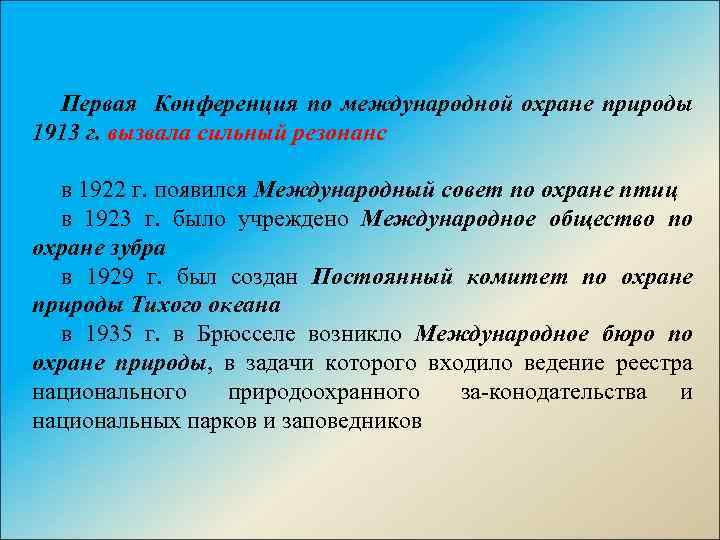 Первая Конференция по международной охране природы 1913 г. вызвала сильный резонанс

в 1922 г. появился Международный совет по охране птиц

в 1923 г. было учреждено Международное общество по охране зубра

в 1929 г. был создан Постоянный комитет по охране природы Тихого океана

в 1935 г. в Брюсселе возникло Международное бюро по охране природы, в задачи которого входило ведение реестра национального природоохранного за-конодательства и национальных парков и заповедников